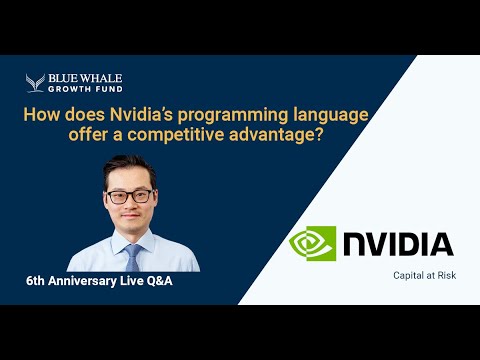 BLUE WHALE
GROWTH FUND

How does Nvidia's programming language offer a competitive advantage?

6th Anniversary Live Q&A

NVIDIA

Capital at Risk